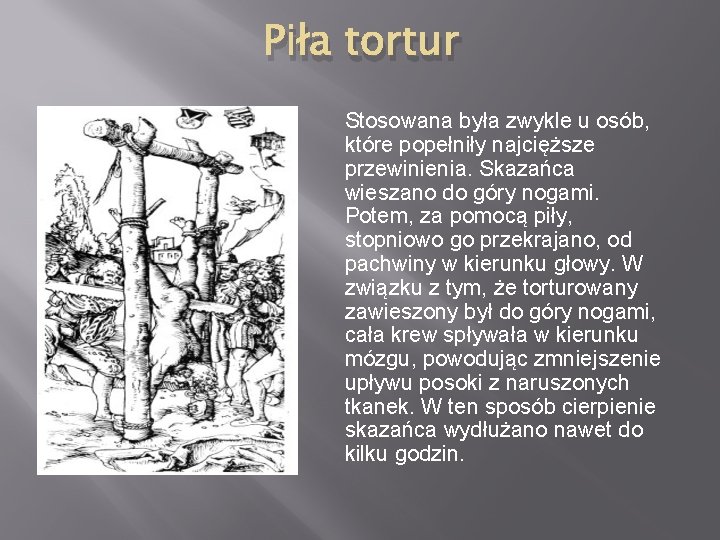 Piła tortur

Stosowana była zwykle u osób, które popełniły najcięższe przewinienia. Skazańca wieszano do góry nogami. Potem, za pomocą piły, stopniowo go przekrajano, od pachwiny w kierunku głowy. W związku z tym, że torturowany zawieszony był do góry nogami, cała krew spływała w kierunku mózgu, powodując zmniejszenie upływu posoki z naruszonych tkanek. W ten sposób cierpienie skazańca wydłużano nawet do kilku godzin.